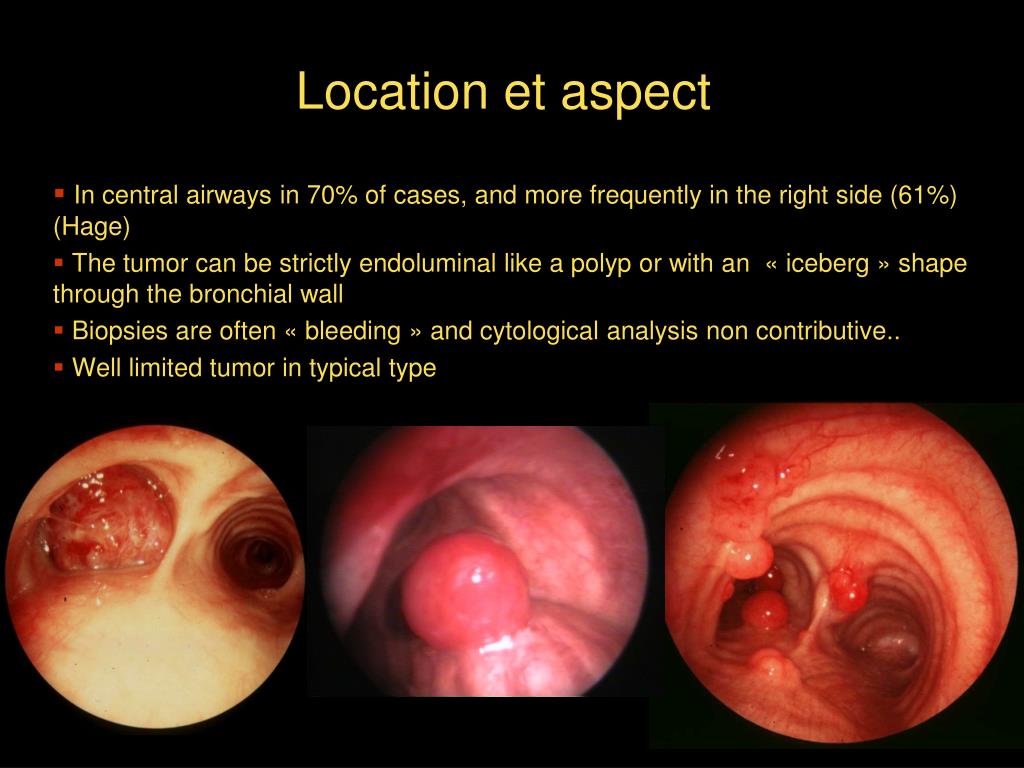 Location et aspect

▪ In central airways in 70% of cases, and more frequently in the right side (61%) (Hage)

▪ The tumor can be strictly endoluminal like a polyp or with an « iceberg » shape through the bronchial wall

▪ Biopsies are often « bleeding » and cytological analysis non contributive..

▪ Well limited tumor in typical type